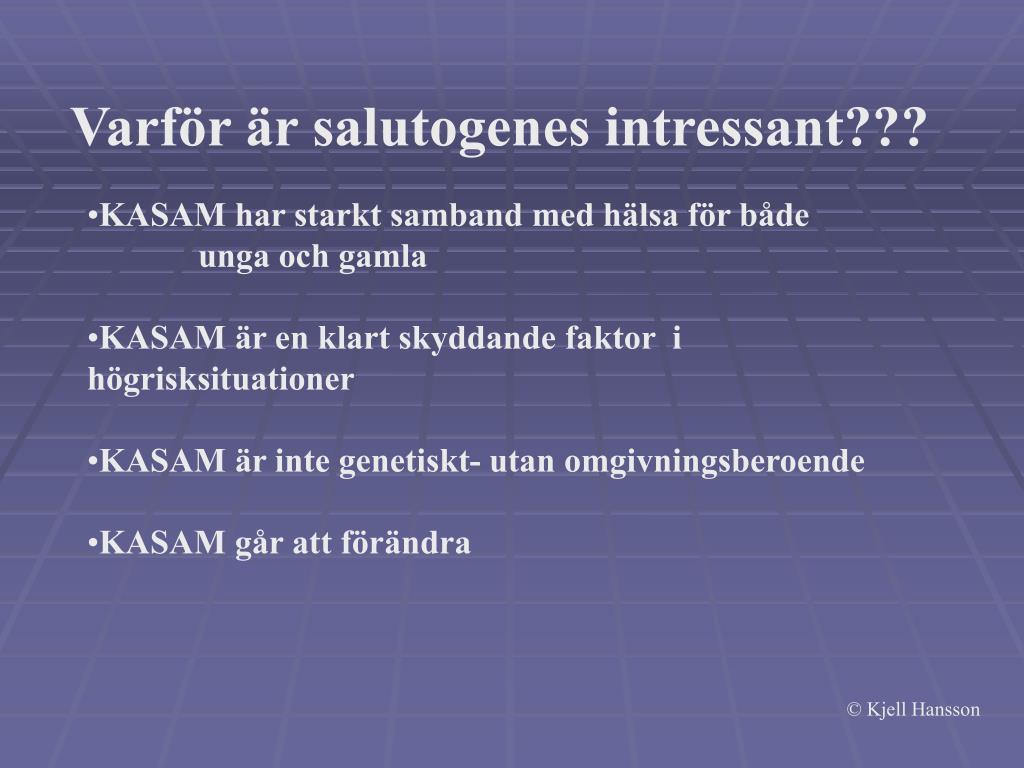 Varför är salutogenes intressant???

•KASAM har starkt samband med hälsa för både unga och gamla

•KASAM är en klart skyddande faktor i högrisksituationer

•KASAM är inte genetiskt- utan omgivningsberoende

•KASAM går att förändra

© Kjell Hansson